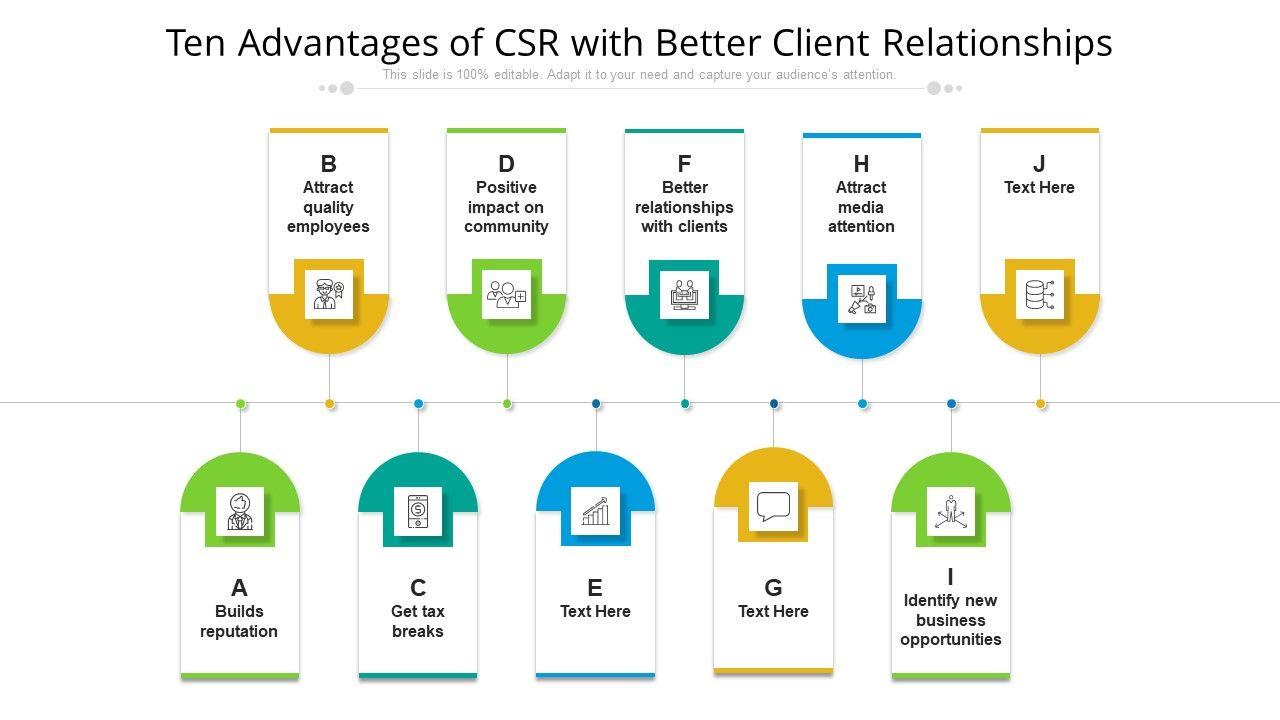 Ten Advantages of CSR with Better Client Relationships

This slide is 100% editable. Adapt it to your need and capture your audience's attention.

B
Attract quality employees

D
Positive impact on community

F
Better relationships with clients

H
Attract media attention

J
Text Here

A
Builds reputation

C
Get tax breaks

E
Text Here

G
Text Here

I
Identify new business opportunities